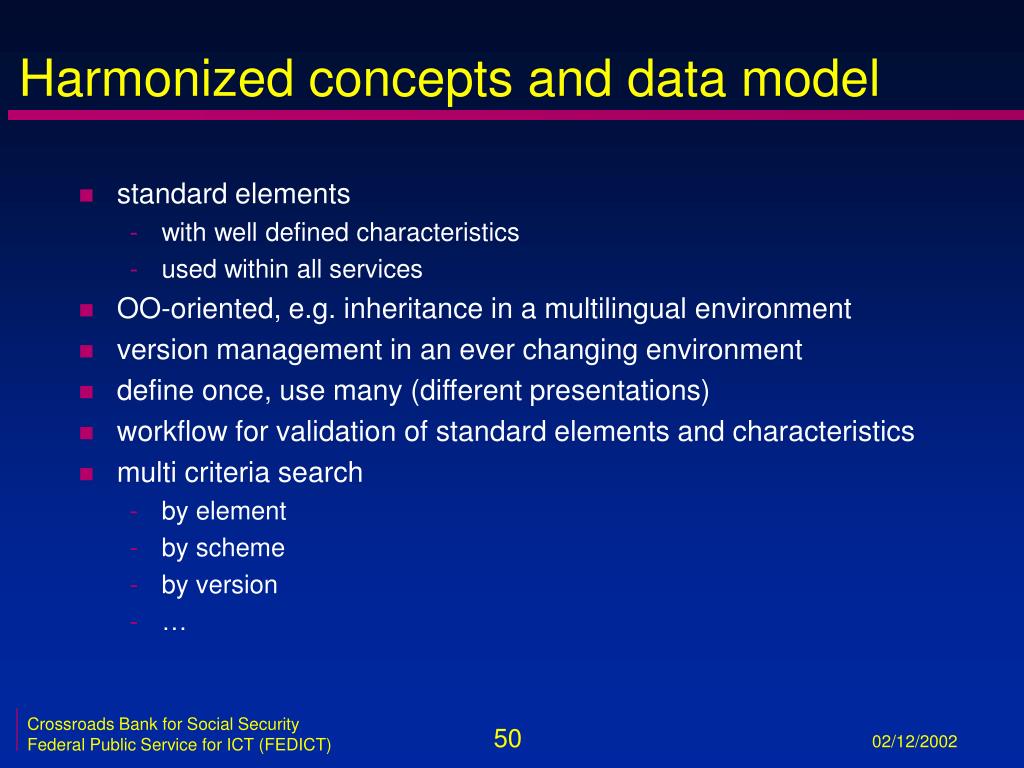 Harmonized concepts and data model

- standard elements
  - with well defined characteristics
  - used within all services
- OO-oriented, e.g. inheritance in a multilingual environment
- version management in an ever changing environment
- define once, use many (different presentations)
- workflow for validation of standard elements and characteristics
- multi criteria search
  - by element
  - by scheme
  - by version
  - …

Crossroads Bank for Social Security
Federal Public Service for ICT (FEDICT)

50

02/12/2002